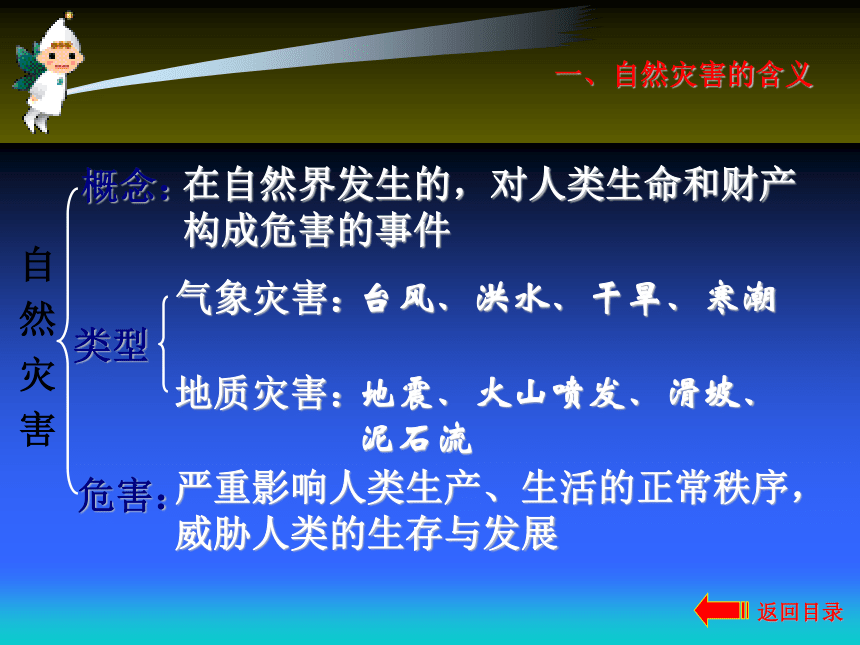 一、自然灾害的含义

自然灾害

概念：在自然界发生的，对人类生命和财产构成危害的事件

类型

气象灾害：台风、洪水、干旱、寒潮

地质灾害：地震、火山喷发、滑坡、泥石流

危害：严重影响人类生产、生活的正常秩序，威胁人类的生存与发展

返回目录